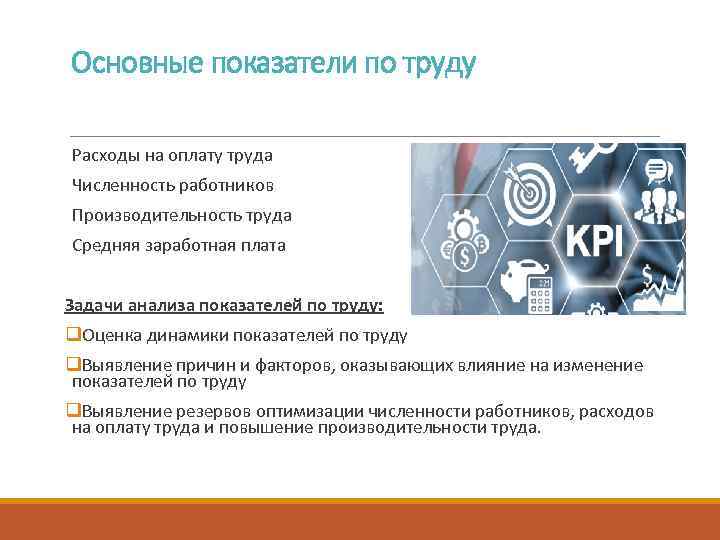 Основные показатели по труду

Расходы на оплату труда

Численность работников

Производительность труда

Средняя заработная плата

KPI

Задачи анализа показателей по труду:

❑Оценка динамики показателей по труду

❑Выявление причин и факторов, оказывающих влияние на изменение показателей по труду

❑Выявление резервов оптимизации численности работников, расходов на оплату труда и повышение производительности труда.